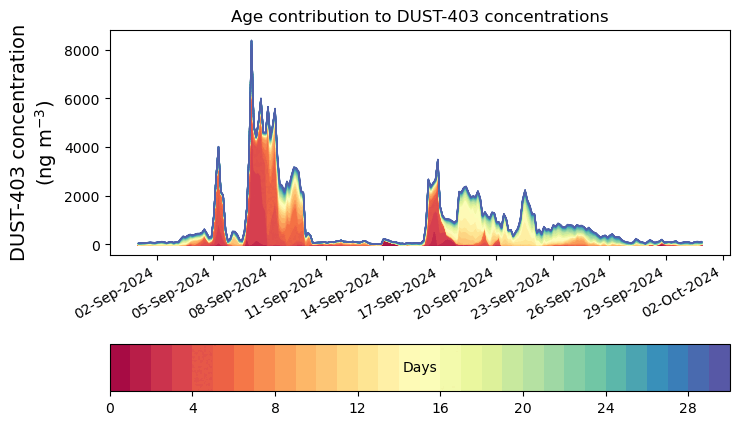 Age contribution to DUST-403 concentrations

DUST-403 concentration (ng m$^{-3}$)

8000
6000
4000
2000
0

02-Sep-2024
05-Sep-2024
08-Sep-2024
11-Sep-2024
14-Sep-2024
17-Sep-2024
20-Sep-2024
23-Sep-2024
26-Sep-2024
29-Sep-2024
02-Oct-2024

Days

0
4
8
12
16
20
24
28